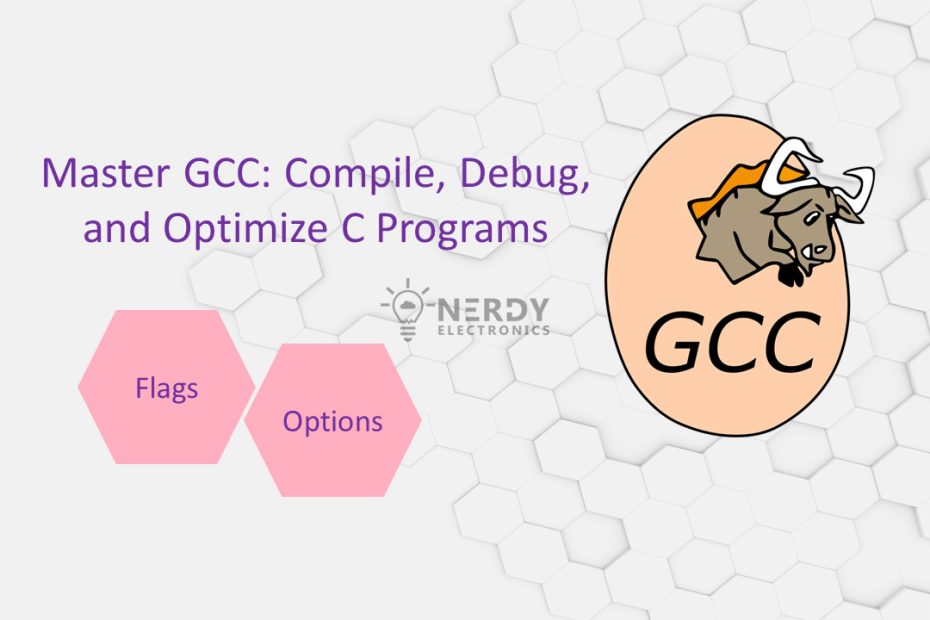 Master GCC: Compile, Debug, and Optimize C Programs

NERDY ELECTRONICS

Flags

Options

GCC